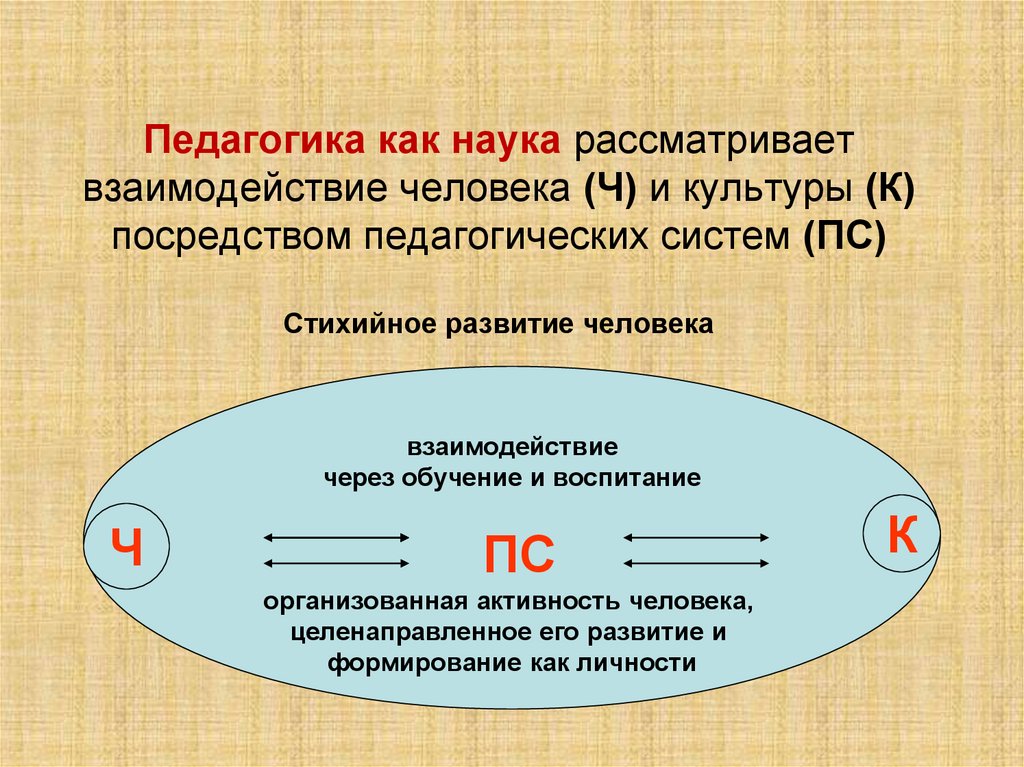 Педагогика как наука рассматривает взаимодействие человека (Ч) и культуры (К) посредством педагогических систем (ПС)

Стихийное развитие человека

взаимодействие
через обучение и воспитание

Ч

ПС

К

организованная активность человека, целенаправленное его развитие и формирование как личности